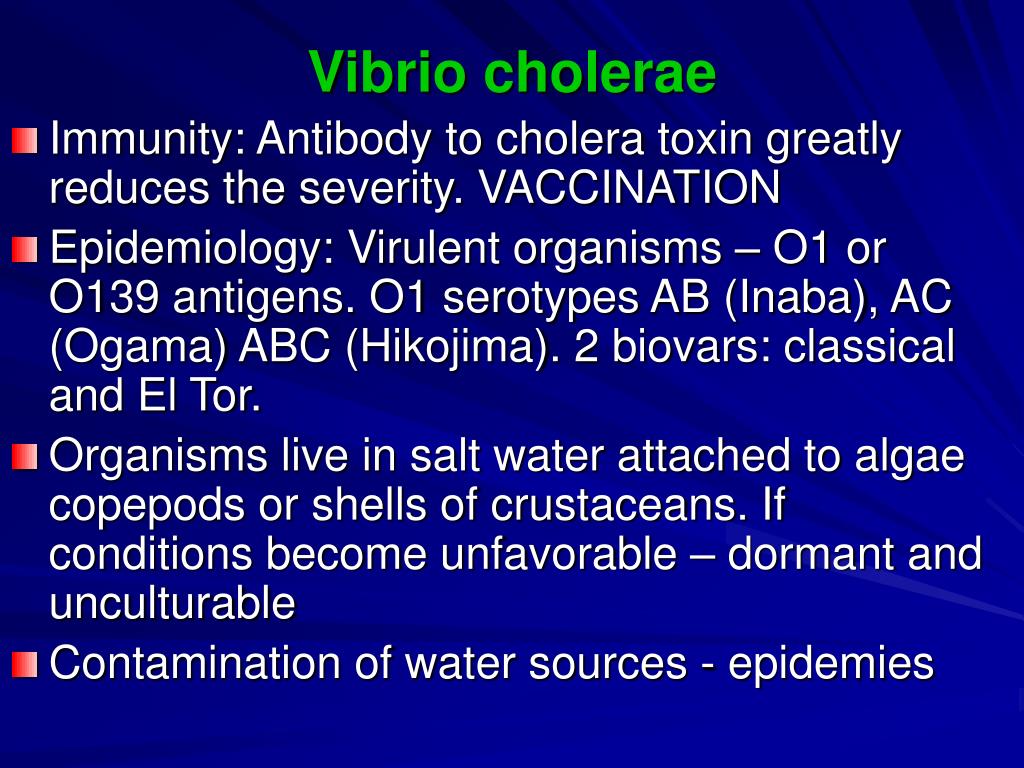 Vibrio cholerae

Immunity: Antibody to cholera toxin greatly reduces the severity. VACCINATION

Epidemiology: Virulent organisms – O1 or O139 antigens. O1 serotypes AB (Inaba), AC (Ogama) ABC (Hikojima). 2 biovars: classical and El Tor.

Organisms live in salt water attached to algae copepods or shells of crustaceans. If conditions become unfavorable – dormant and unculturable

Contamination of water sources - epidemies